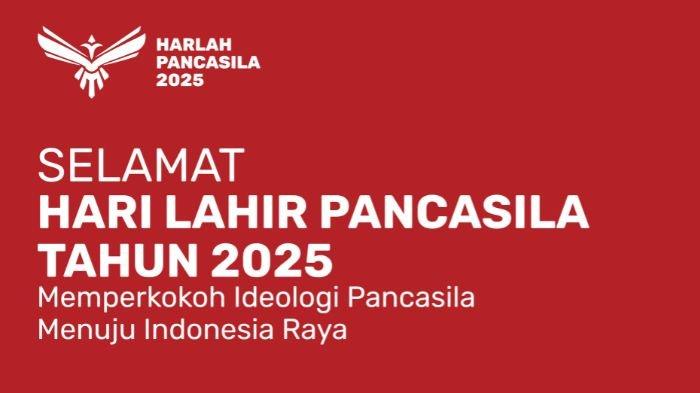 HARLAH
PANCASILA
2025

SELAMAT
HARI LAHIR PANCASILA
TAHUN 2025
Memperkokoh Ideologi Pancasila
Menuju Indonesia Raya